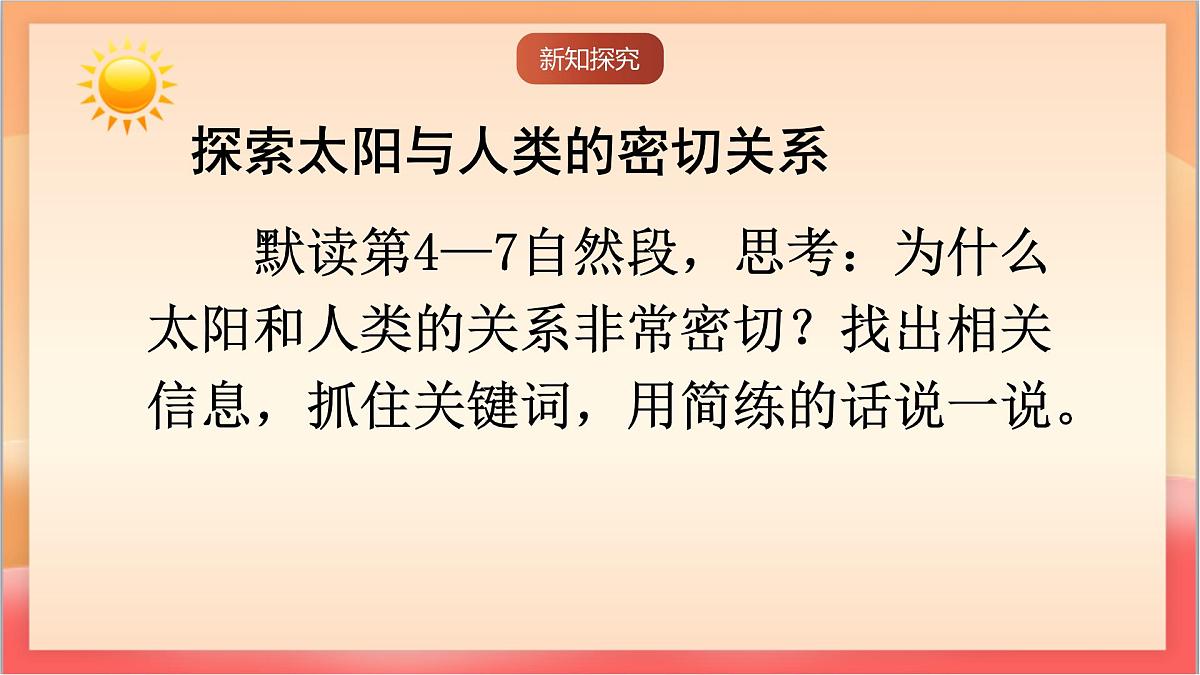 新知探究

探索太阳与人类的密切关系

默读第4—7自然段，思考：为什么太阳和人类的关系非常密切？找出相关信息，抓住关键词，用简练的话说一说。